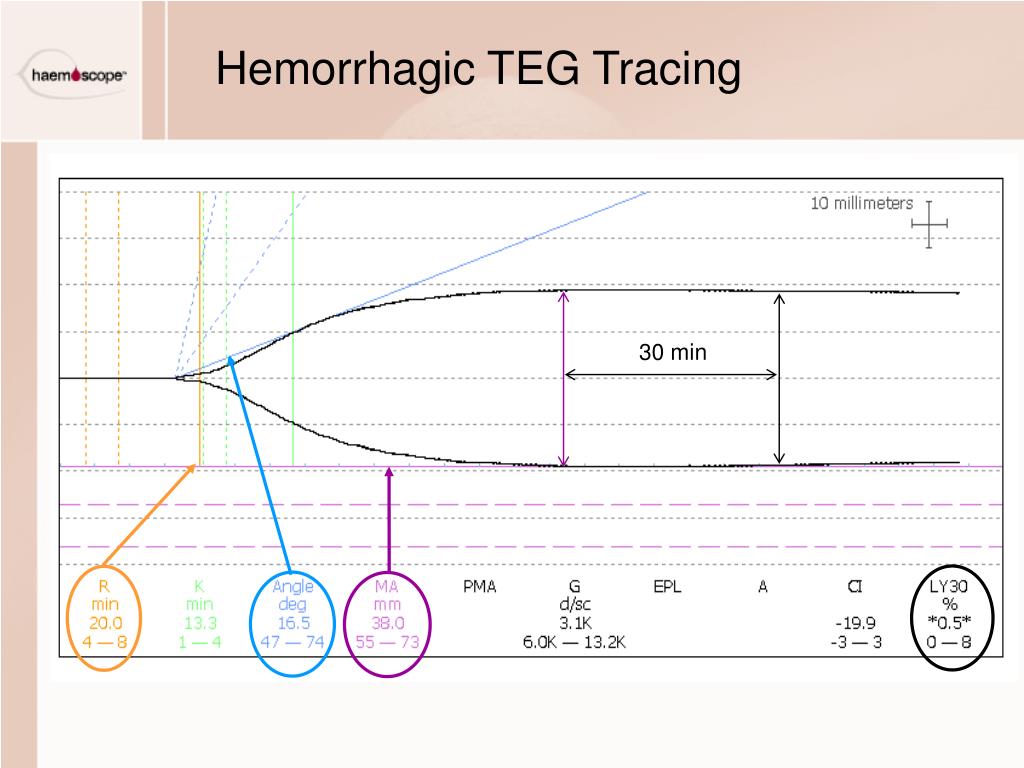 haemoscope

Hemorrhagic TEG Tracing

10 millimeters

30 min

| R | K | Angle | MA | PMA | G | EPL | A | CI | LY30 |
|---|---|---|---|---|---|---|---|---|---|
| min | min | deg | mm | | d/sc | | | | % |
| 20.0 | 13.3 | 16.5 | 38.0 | | 3.1K | | | -19.9 | \*0.5\* |
| 4 — 8 | 1 — 4 | 47 — 74 | 55 — 73 | | 6.0K — 13.2K | | | -3 — 3 | 0 — 8 |